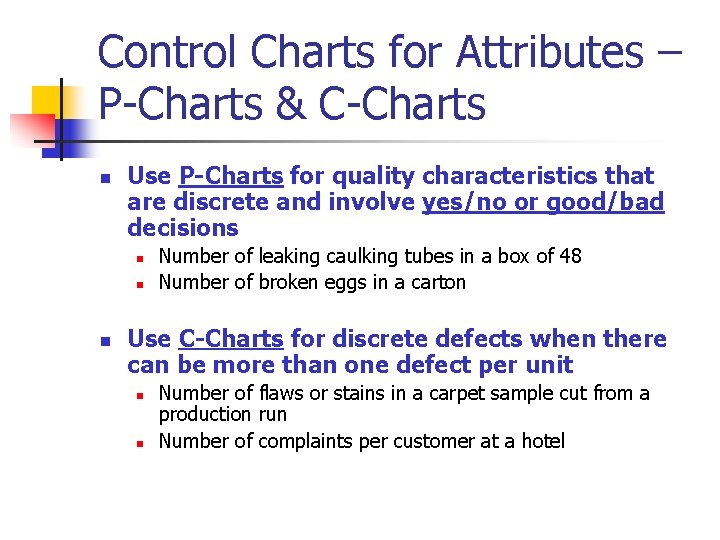 Control Charts for Attributes – P-Charts & C-Charts

- Use P-Charts for quality characteristics that are discrete and involve yes/no or good/bad decisions
  - Number of leaking caulking tubes in a box of 48
  - Number of broken eggs in a carton

- Use C-Charts for discrete defects when there can be more than one defect per unit
  - Number of flaws or stains in a carpet sample cut from a production run
  - Number of complaints per customer at a hotel